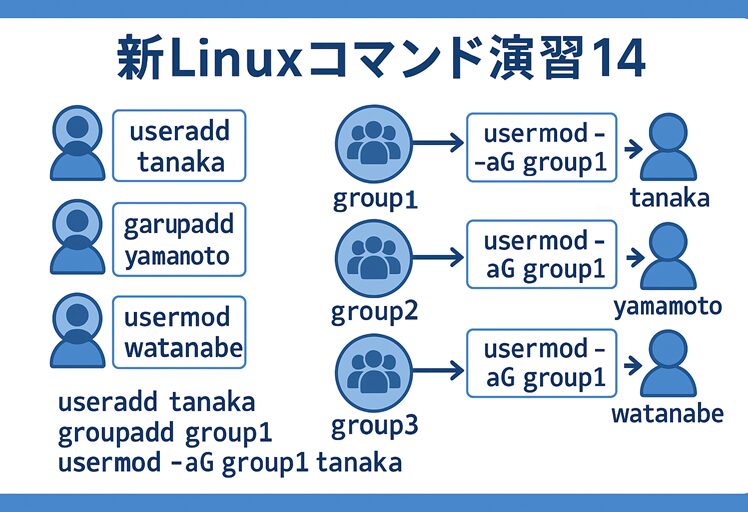 新Linuxコマンド演習14

useradd tanaka

garupadd yamanoto

usermod watanabe

useradd tanaka
groupadd group1
usermod -aG group1 tanaka

group1

usermod -
-aG group1

tanaka

group2

usermod -
aG group1

yamamoto

group3

usermod -
aG group1

watanabe